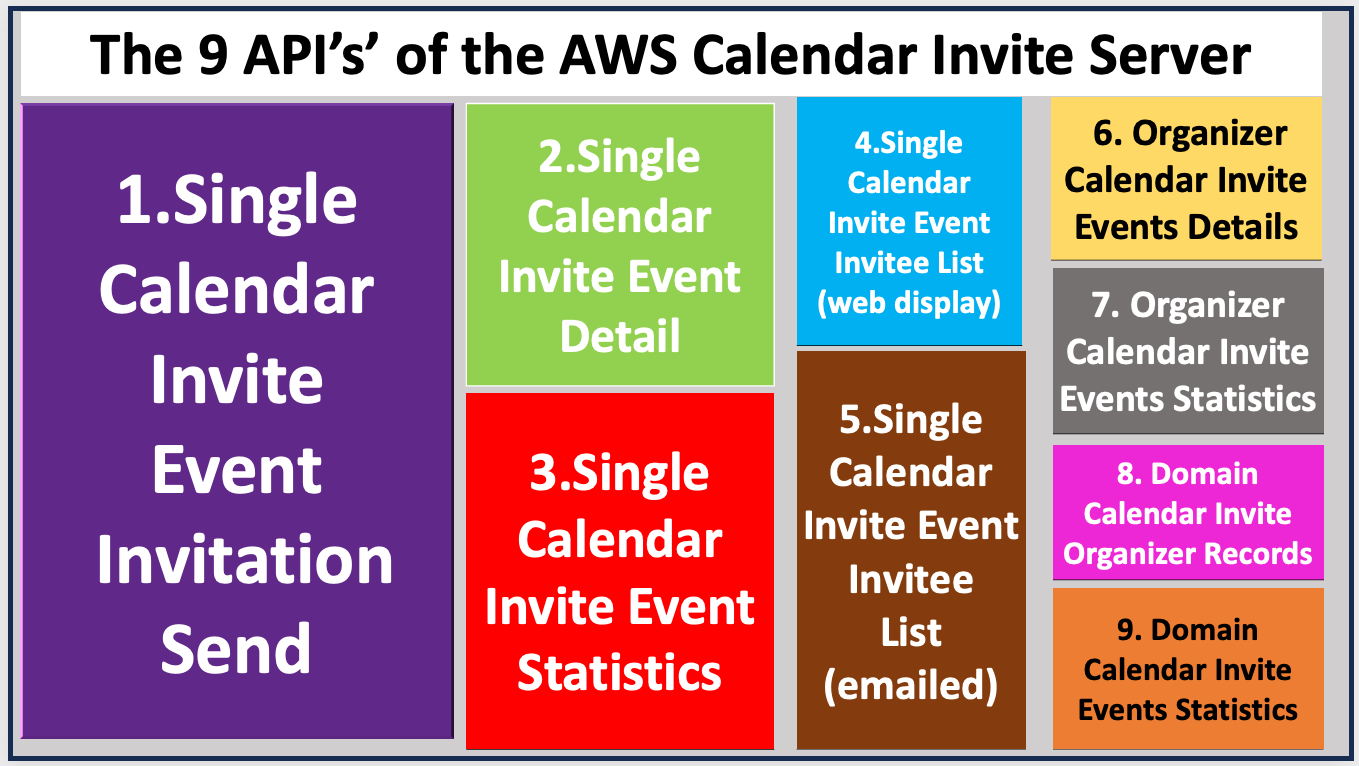 The 9 API's' of the AWS Calendar Invite Server

1.Single Calendar Invite Event Invitation Send

2.Single Calendar Invite Event Detail

3.Single Calendar Invite Event Statistics

4.Single Calendar Invite Event Invitee List (web display)

5.Single Calendar Invite Event Invitee List (emailed)

6. Organizer Calendar Invite Events Details

7. Organizer Calendar Invite Events Statistics

8. Domain Calendar Invite Organizer Records

9. Domain Calendar Invite Events Statistics